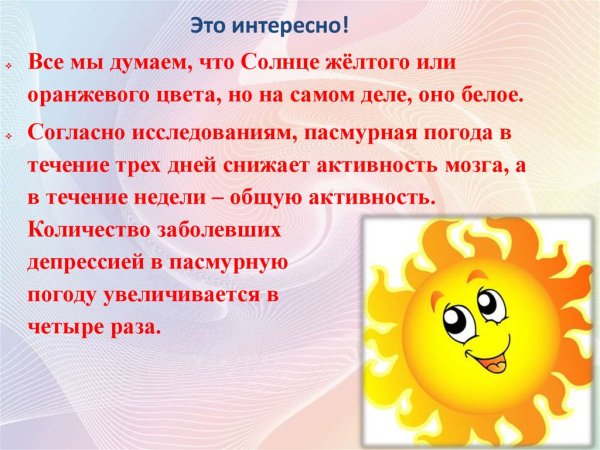 Это интересно!

Все мы думаем, что Солнце жёлтого или оранжевого цвета, но на самом деле, оно белое.

Согласно исследованиям, пасмурная погода в течение трех дней снижает активность мозга, а в течение недели – общую активность. Количество заболевших депрессией в пасмурную погоду увеличивается в четыре раза.